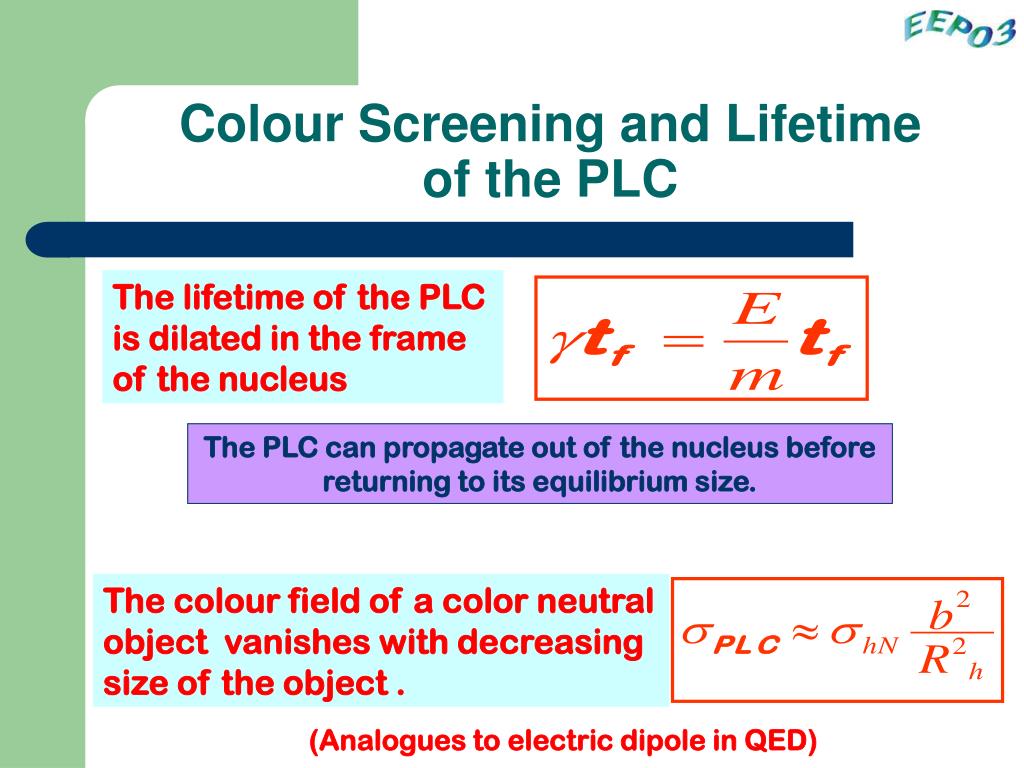 EEP03

Colour Screening and Lifetime of the PLC

The lifetime of the PLC is dilated in the frame of the nucleus

$\gamma t_f = \frac{E}{m} t_f$

The PLC can propagate out of the nucleus before returning to its equilibrium size.

The colour field of a color neutral object vanishes with decreasing size of the object .

$\sigma_{PLC} \approx \sigma_{hN} \frac{b^2}{R^2_h}$

(Analogues to electric dipole in QED)